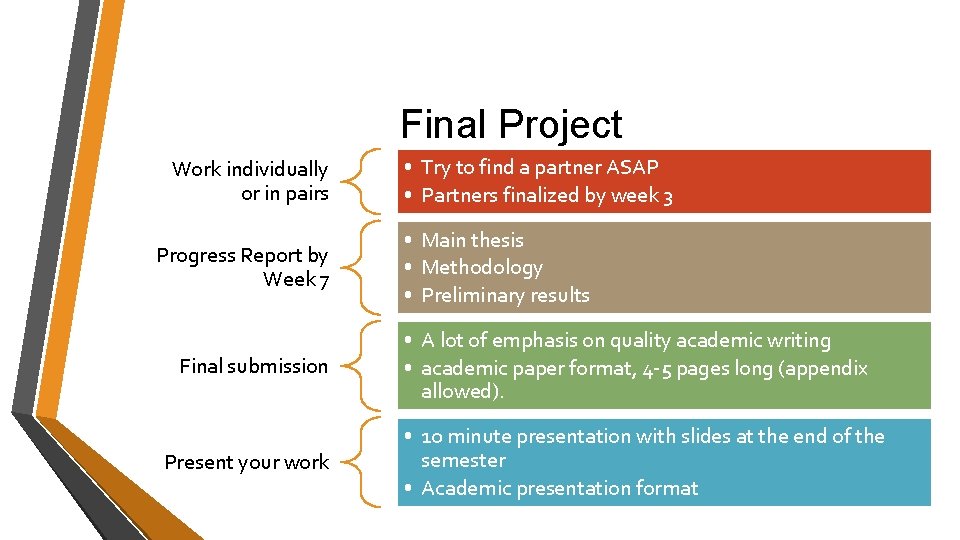 Final Project

Work individually or in pairs

• Try to find a partner ASAP
• Partners finalized by week 3

Progress Report by Week 7

• Main thesis
• Methodology
• Preliminary results

Final submission

• A lot of emphasis on quality academic writing
• academic paper format, 4-5 pages long (appendix allowed).

Present your work

• 10 minute presentation with slides at the end of the semester
• Academic presentation format